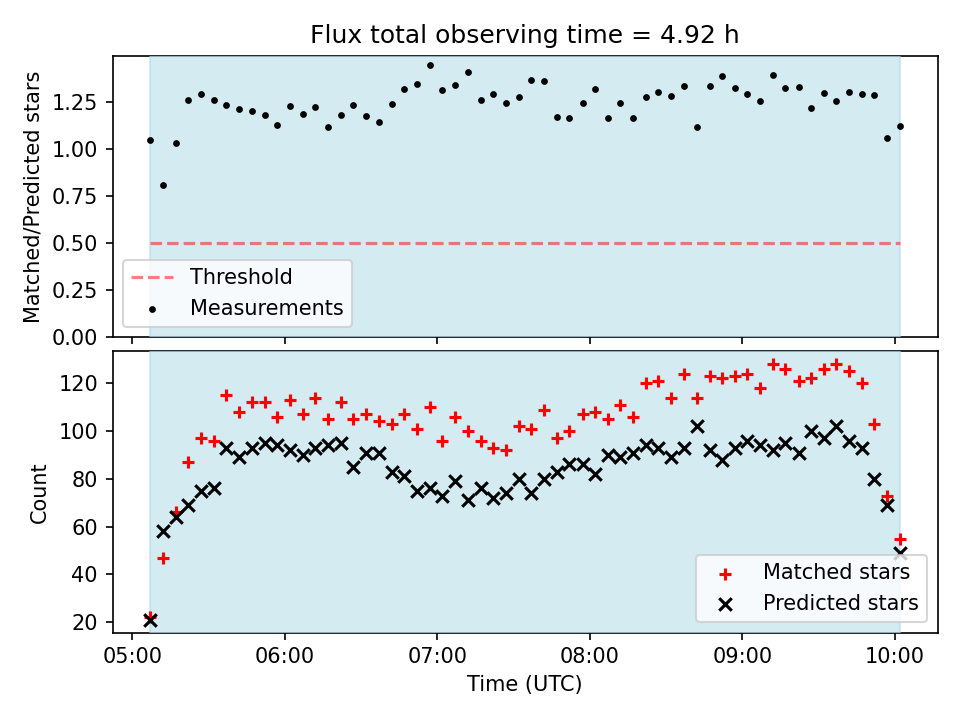 Flux total observing time = 4.92 h

Matched/Predicted stars

1.25
1.00
0.75
0.50
0.25
0.00

Threshold
Measurements

Count

120
100
80
60
40
20

Matched stars
Predicted stars

05:00
06:00
07:00
08:00
09:00
10:00

Time (UTC)